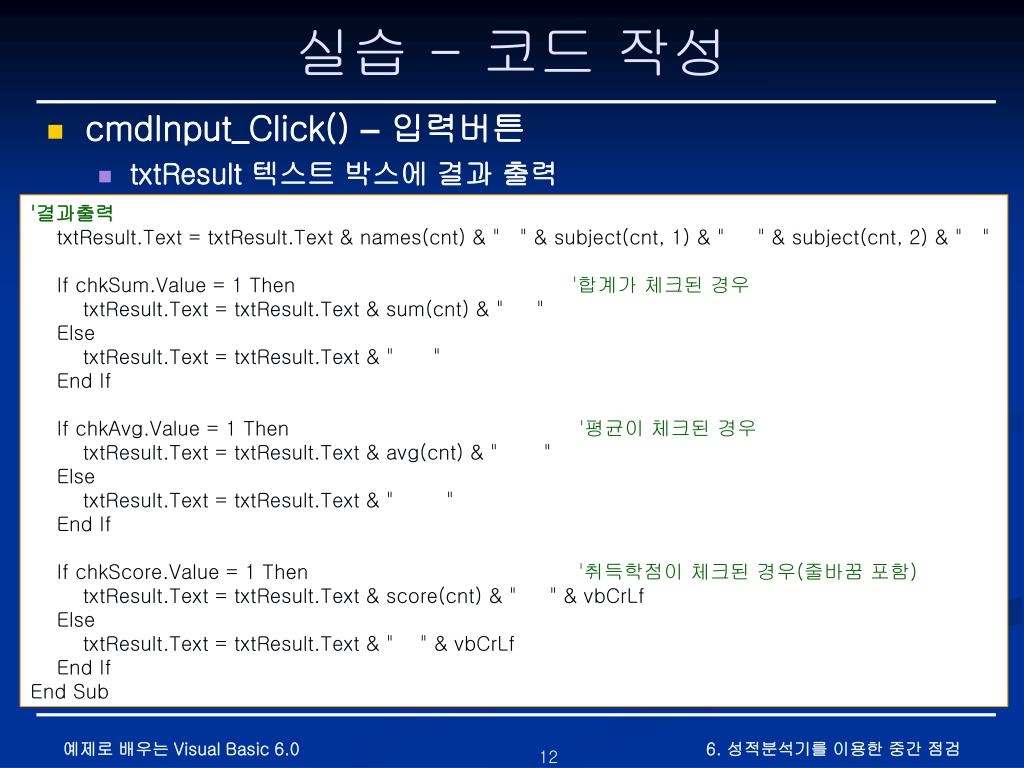 실습 – 코드 작성

cmdInput_Click() – 입력버튼

txtResult 텍스트 박스에 결과 출력

'결과출력
txtResult.Text = txtResult.Text & names(cnt) & "   " & subject(cnt, 1) & "      " & subject(cnt, 2) & "   "

If chkSum.Value = 1 Then '합계가 체크된 경우
txtResult.Text = txtResult.Text & sum(cnt) & "      "
Else
txtResult.Text = txtResult.Text & "        "
End If

If chkAvg.Value = 1 Then '평균이 체크된 경우
txtResult.Text = txtResult.Text & avg(cnt) & "        "
Else
txtResult.Text = txtResult.Text & "          "
End If

If chkScore.Value = 1 Then '취득학점이 체크된 경우(줄바꿈 포함)
txtResult.Text = txtResult.Text & score(cnt) & "      " & vbCrLf
Else
txtResult.Text = txtResult.Text & "     " & vbCrLf
End If
End Sub

예제로 배우는 Visual Basic 6.0 12 6. 성적분석기를 이용한 중간 점검